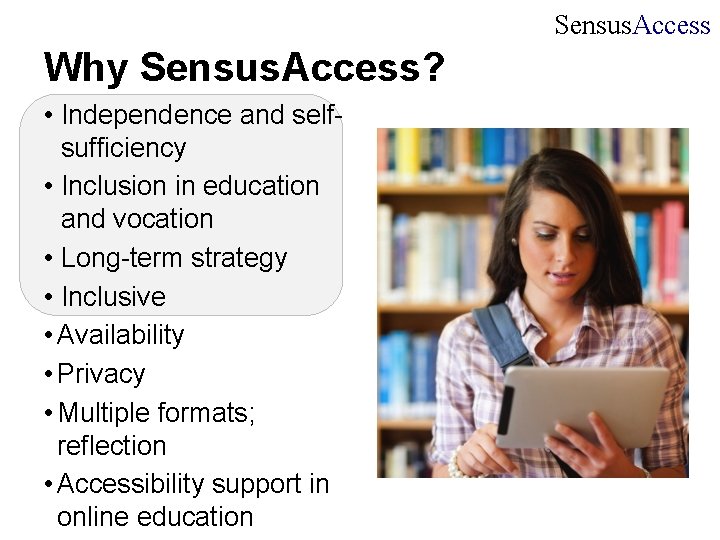 SensusAccess

Why SensusAccess?

• Independence and self-sufficiency
• Inclusion in education and vocation
• Long-term strategy
• Inclusive
• Availability
• Privacy
• Multiple formats; reflection
• Accessibility support in online education